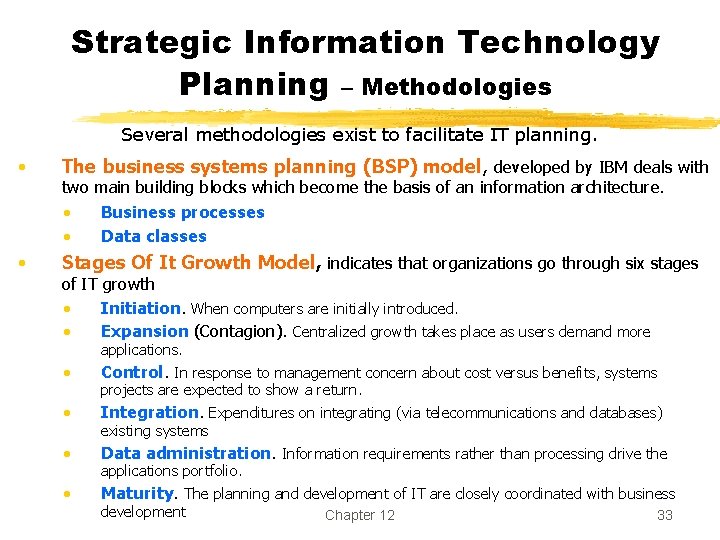 Strategic Information Technology Planning – Methodologies

Several methodologies exist to facilitate IT planning.

• The business systems planning (BSP) model, developed by IBM deals with two main building blocks which become the basis of an information architecture.
  • Business processes
  • Data classes
• Stages Of It Growth Model, indicates that organizations go through six stages of IT growth
  • Initiation. When computers are initially introduced.
  • Expansion (Contagion). Centralized growth takes place as users demand more applications.
  • Control. In response to management concern about cost versus benefits, systems projects are expected to show a return.
  • Integration. Expenditures on integrating (via telecommunications and databases) existing systems
  • Data administration. Information requirements rather than processing drive the applications portfolio.
  • Maturity. The planning and development of IT are closely coordinated with business development

Chapter 12

33